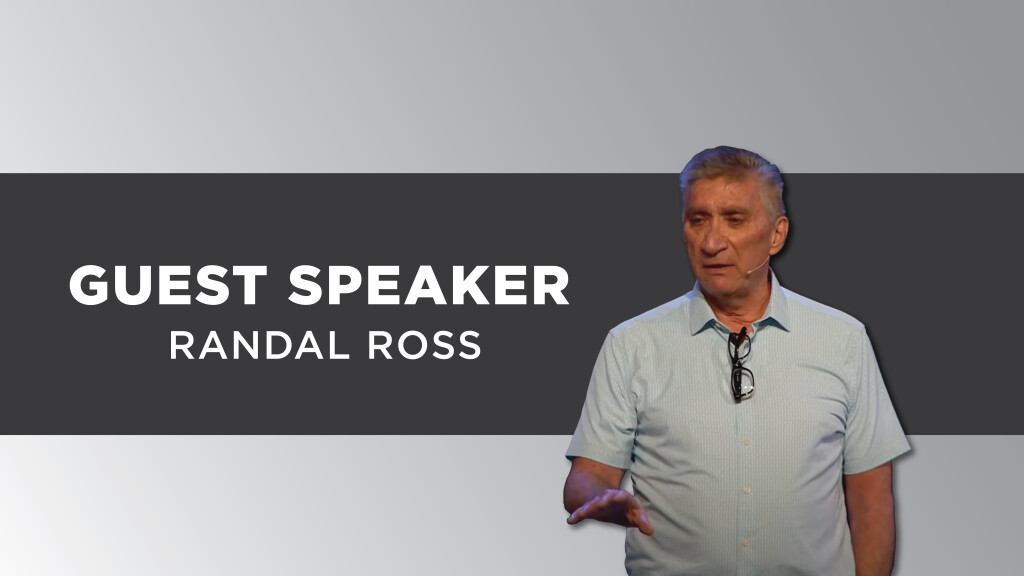 GUEST SPEAKER
RANDAL ROSS